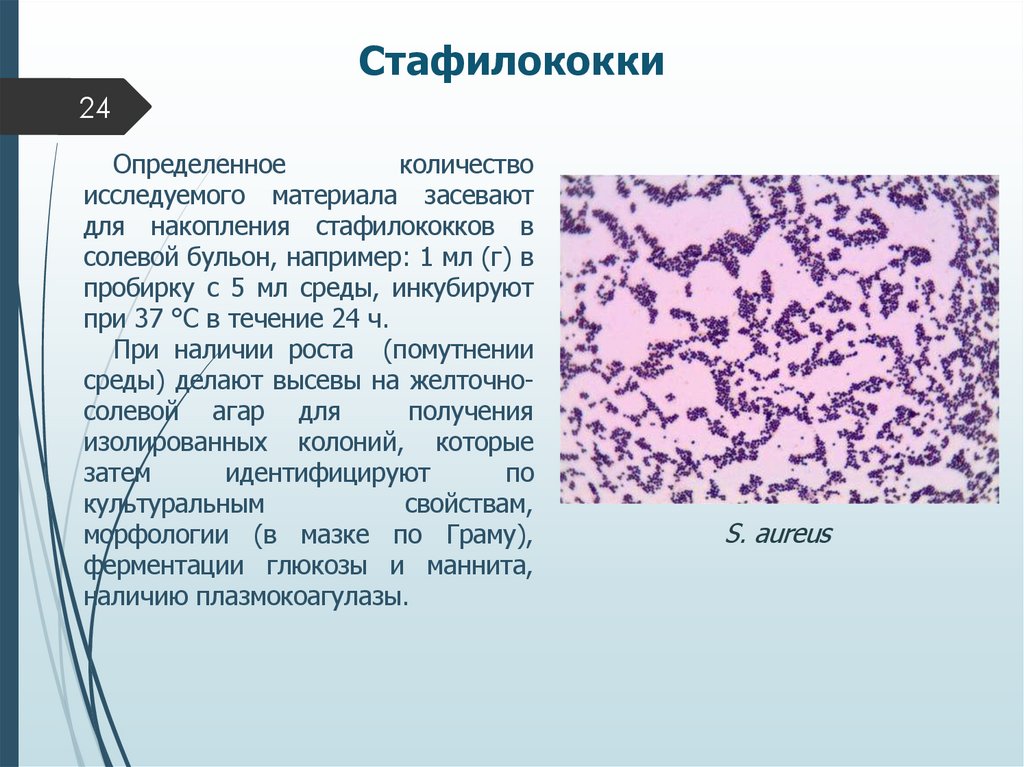 Стафилококки

24

Определенное количество исследуемого материала засевают для накопления стафилококков в солевой бульон, например: 1 мл (г) в пробирку с 5 мл среды, инкубируют при 37 °С в течение 24 ч.

При наличии роста (помутнении среды) делают высевы на желточно-солевой агар для получения изолированных колоний, которые затем идентифицируют по культуральным свойствам, морфологии (в мазке по Граму), ферментации глюкозы и маннита, наличию плазмокоагулазы.

S. aureus